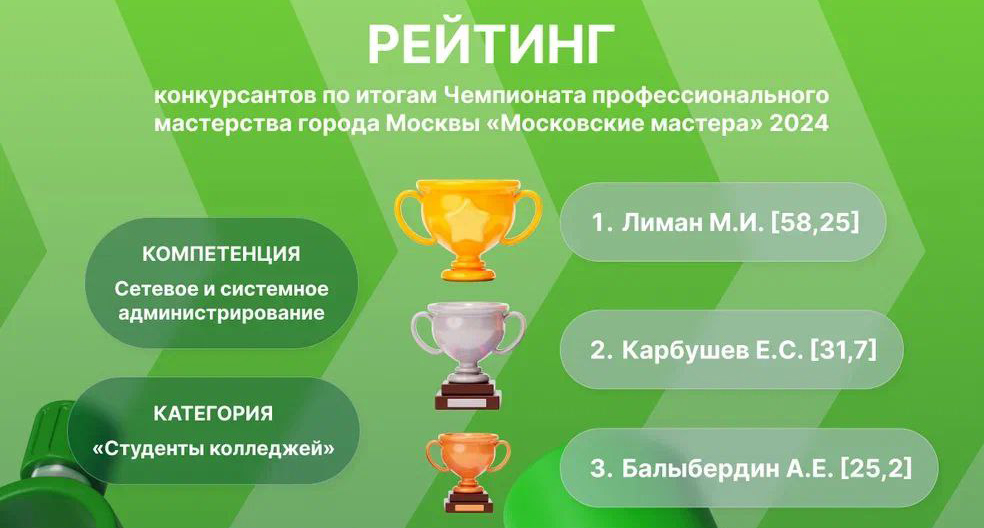 РЕЙТИНГ

конкурсантов по итогам Чемпионата профессионального мастерства города Москвы «Московские мастера» 2024

КОМПЕТЕНЦИЯ

Сетевое и системное администрирование

КАТЕГОРИЯ

«Студенты колледжей»

1. Лиман М.И. [58,25]

2. Карбушев Е.С. [31,7]

3. Балыбердин А.Е. [25,2]